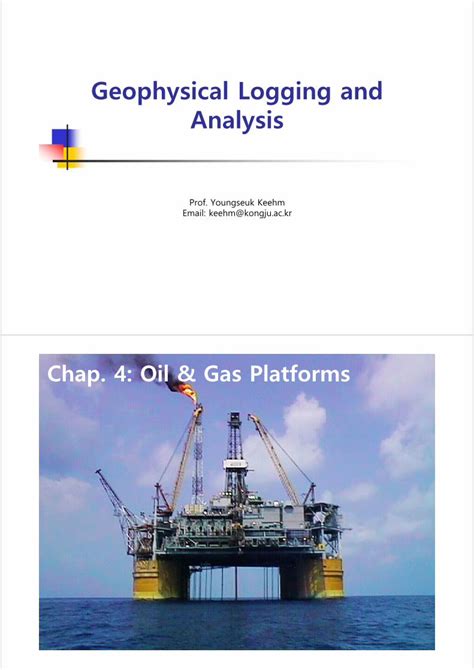 Geophysical Logging and Analysis

Prof. Youngseuk Keehm
Email: keehm@kongju.ac.kr

Chap. 4: Oil & Gas Platforms